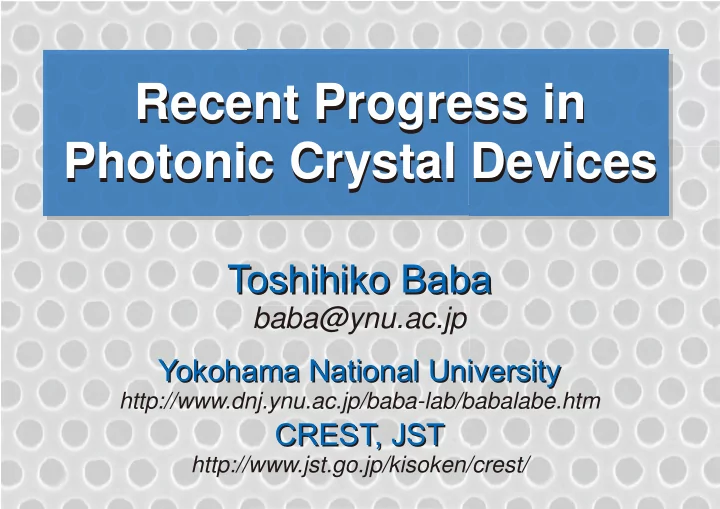 Recent Progress in Photonic Crystal Devices

Toshihiko Baba
baba@ynu.ac.jp

Yokohama National University
http://www.dnj.ynu.ac.jp/baba-lab/babalabe.htm
CREST, JST
http://www.jst.go.jp/kisoken/crest/